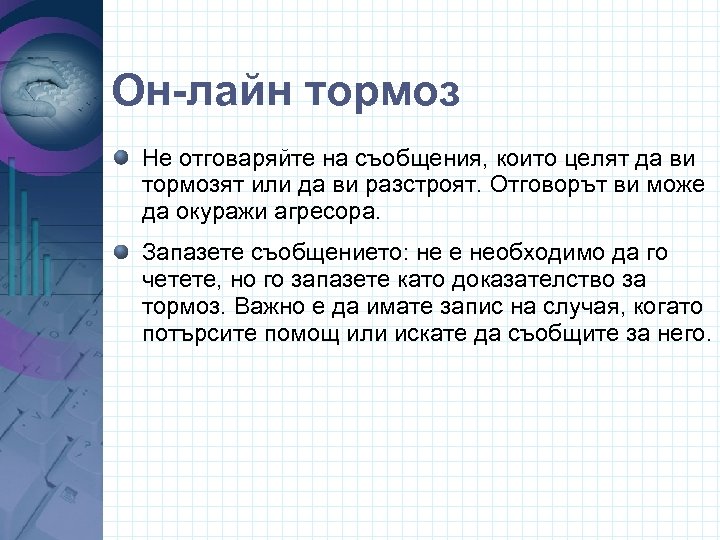 Он-лайн тормоз

Не отговаряйте на съобщения, които целят да ви тормозят или да ви разстроят. Отговорът ви може да окуражи агресора.

Запазете съобщението: не е необходимо да го четете, но го запазете като доказателство за тормоз. Важно е да имате запис на случая, когато потърсите помощ или искате да съобщите за него.